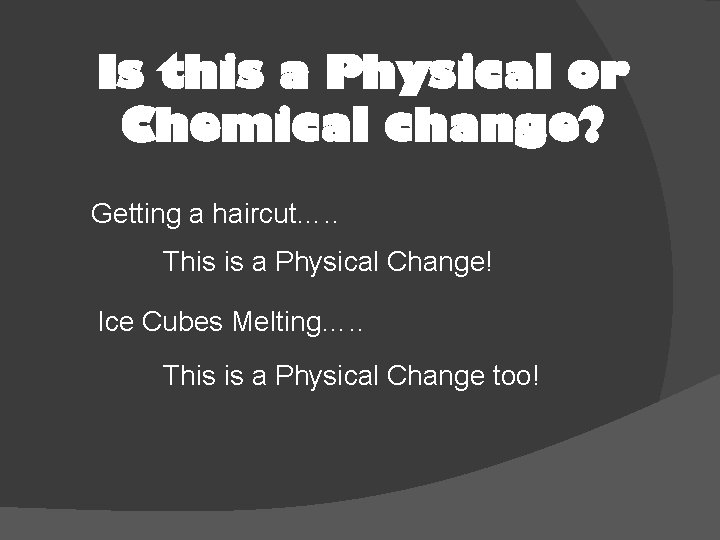 Is this a Physical or Chemical change?

Getting a haircut…..

This is a Physical Change!

Ice Cubes Melting…..

This is a Physical Change too!